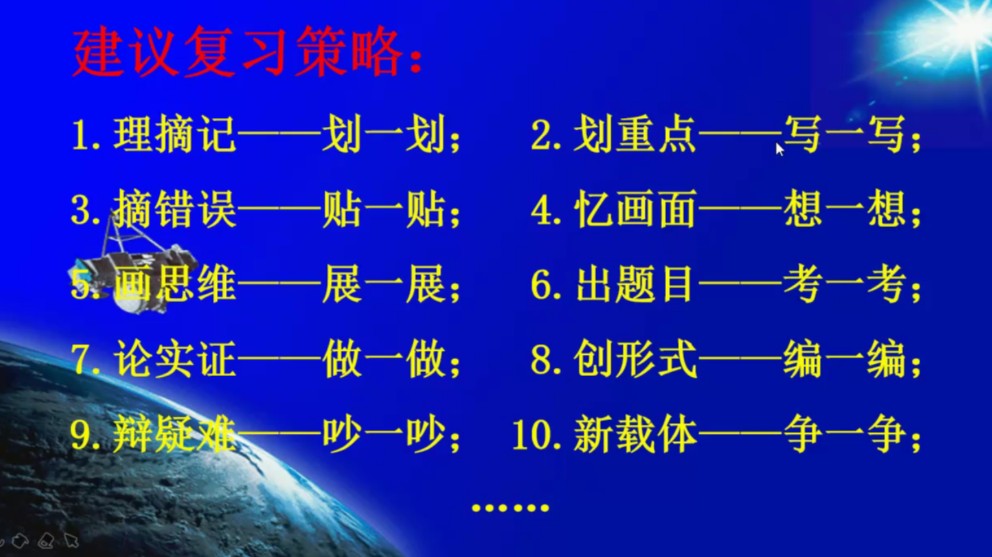 建议复习策略：

1. 理摘记——划一划；
3. 摘错误——贴一贴；
5. 画思维——展一展；
7. 论实证——做一做；
9. 辩疑难——吵一吵；

2. 划重点——写一写；
4. 忆画面——想一想；
6. 出题目——考一考；
8. 创形式——编一编；
10. 新载体——争一争；

……